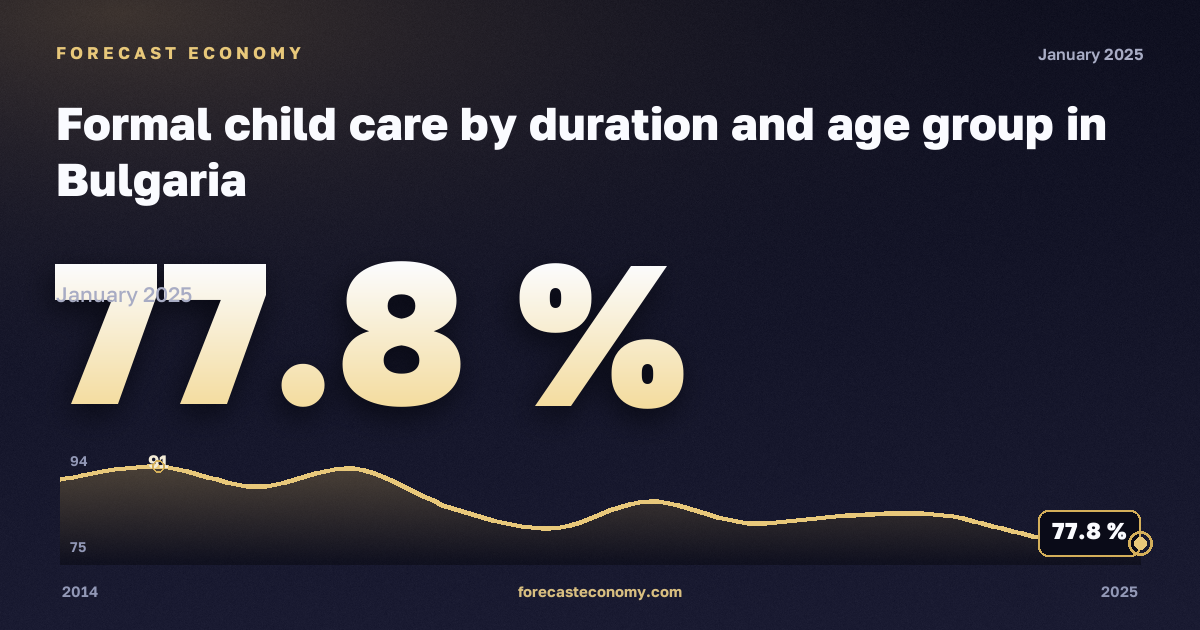 FORECAST ECONOMY

January 2025

Formal child care by duration and age group in Bulgaria

January 2025

77.8 %

94

91

75

77.8 %

2014

forecasteconomy.com

2025